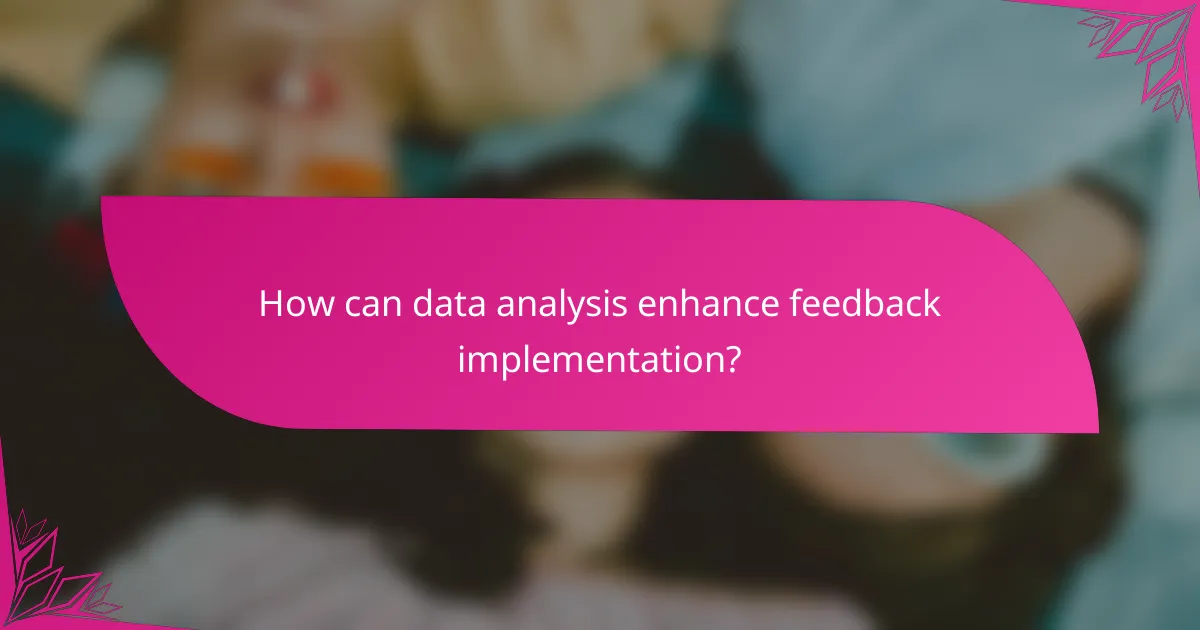 How can data analysis enhance feedback implementation?